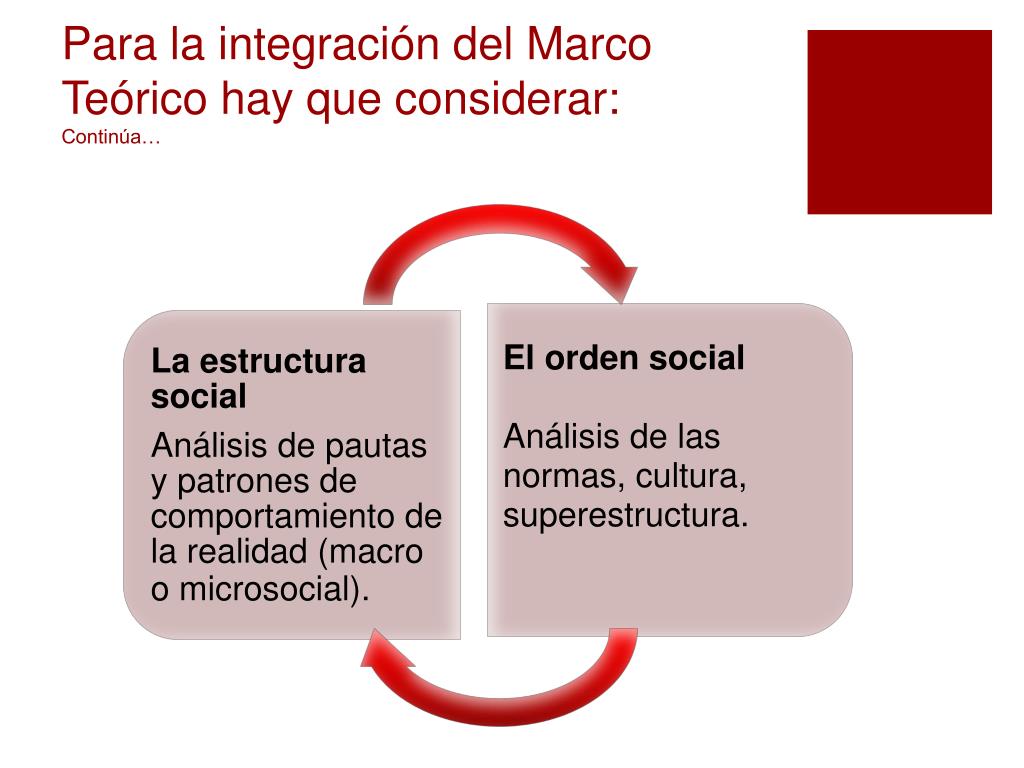 Para la integración del Marco Teórico hay que considerar:
Continúa…

La estructura social

Análisis de pautas y patrones de comportamiento de la realidad (macro o microsocial).

El orden social

Análisis de las normas, cultura, superestructura.